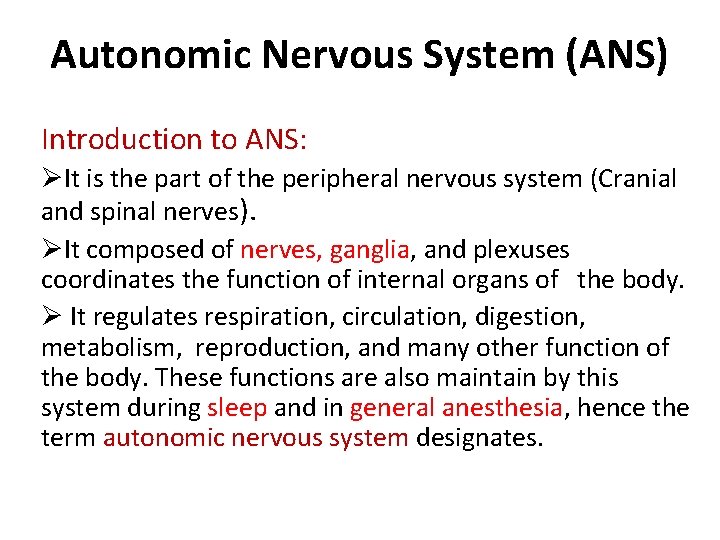 Autonomic Nervous System (ANS)

Introduction to ANS:

➢It is the part of the peripheral nervous system (Cranial and spinal nerves).

➢It composed of nerves, ganglia, and plexuses coordinates the function of internal organs of the body.

➢ It regulates respiration, circulation, digestion, metabolism, reproduction, and many other function of the body. These functions are also maintain by this system during sleep and in general anesthesia, hence the term autonomic nervous system designates.